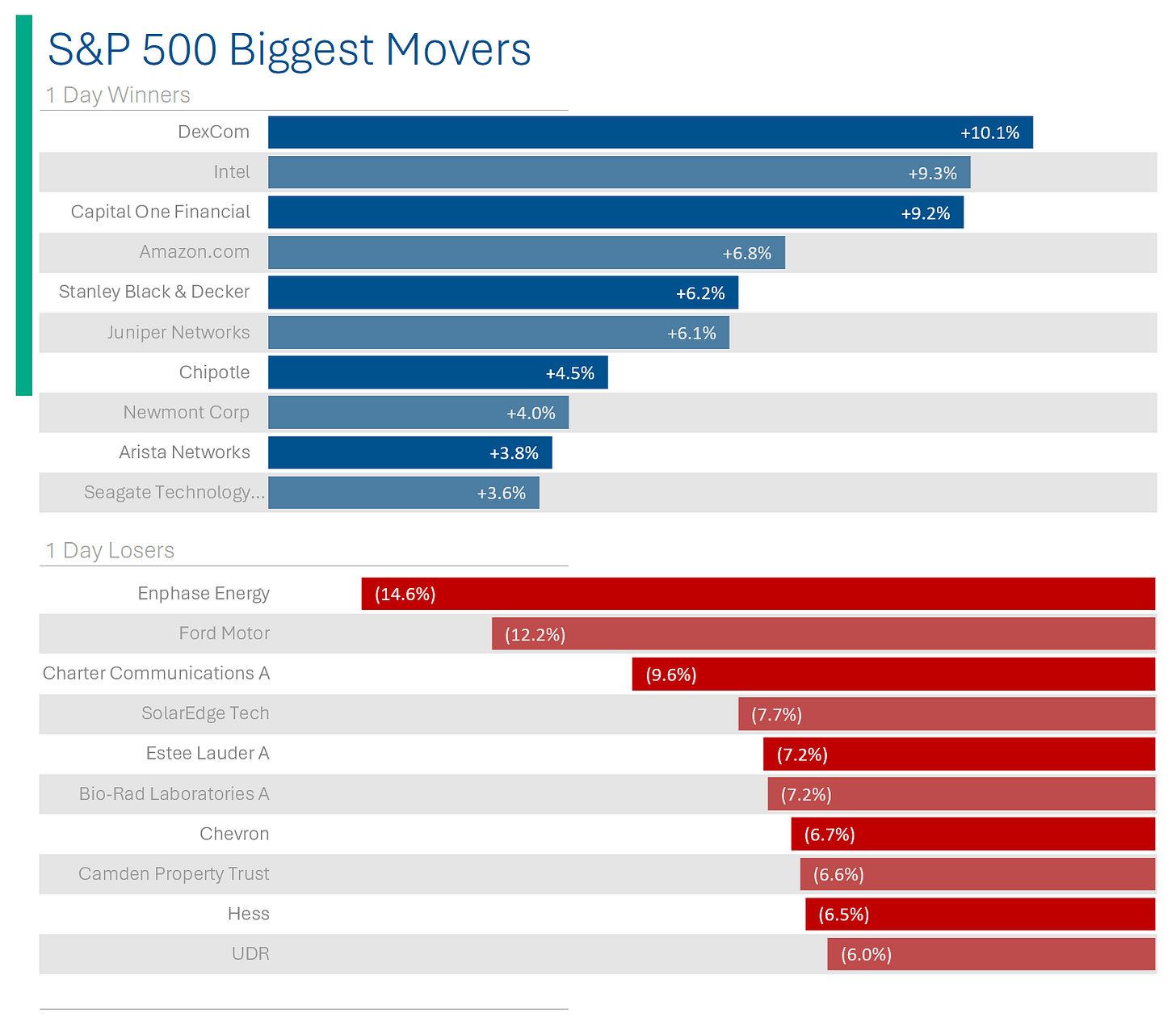 S&P 500 Biggest Movers

1 Day Winners

DexCom +10.1%
Intel +9.3%
Capital One Financial +9.2%
Amazon.com +6.8%
Stanley Black & Decker +6.2%
Juniper Networks +6.1%
Chipotle +4.5%
Newmont Corp +4.0%
Arista Networks +3.8%
Seagate Technology... +3.6%

1 Day Losers

Enphase Energy (14.6%)
Ford Motor (12.2%)
Charter Communications A (9.6%)
SolarEdge Tech (7.7%)
Estee Lauder A (7.2%)
Bio-Rad Laboratories A (7.2%)
Chevron (6.7%)
Camden Property Trust (6.6%)
Hess (6.5%)
UDR (6.0%)